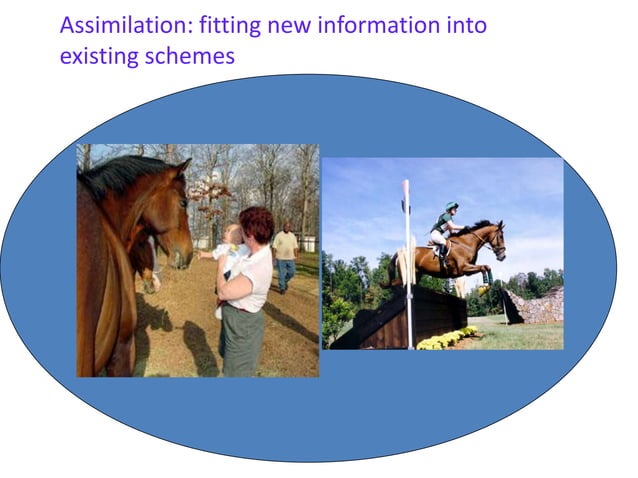 Assimilation: fitting new information into existing schemes